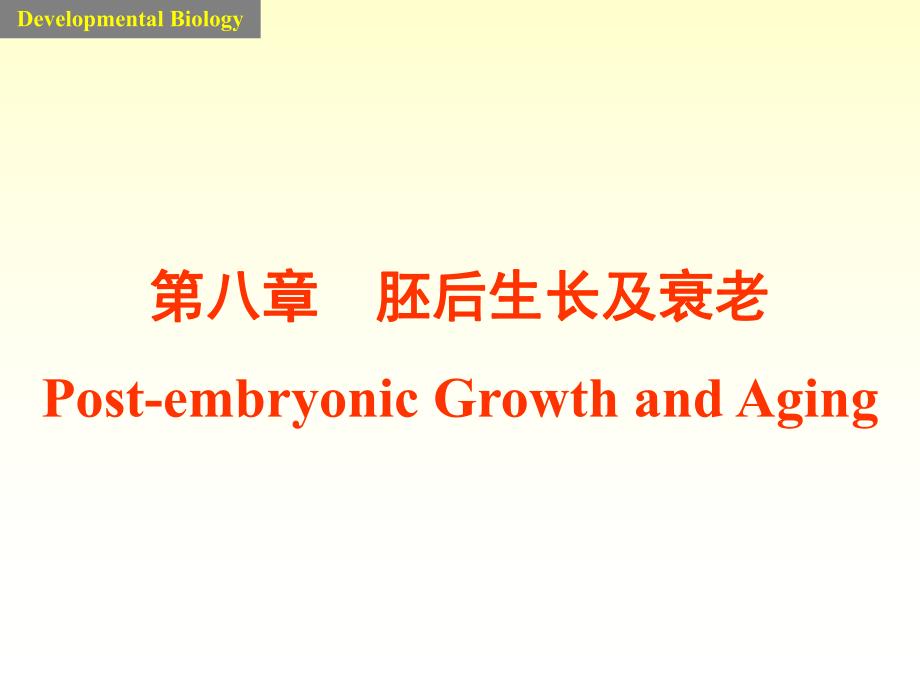 Developmental Biology

第八章 胚后生长及衰老

Post-embryonic Growth and Aging